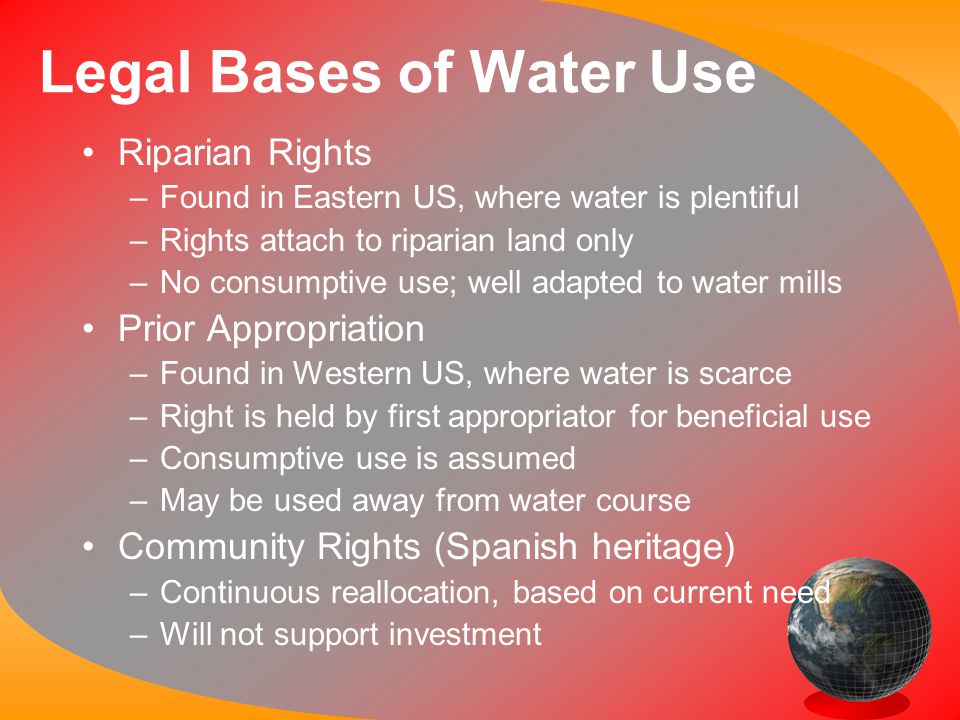 Legal Bases of Water Use

• Riparian Rights
– Found in Eastern US, where water is plentiful
– Rights attach to riparian land only
– No consumptive use; well adapted to water mills
• Prior Appropriation
– Found in Western US, where water is scarce
– Right is held by first appropriator for beneficial use
– Consumptive use is assumed
– May be used away from water course
• Community Rights (Spanish heritage)
– Continuous reallocation, based on current need
– Will not support investment